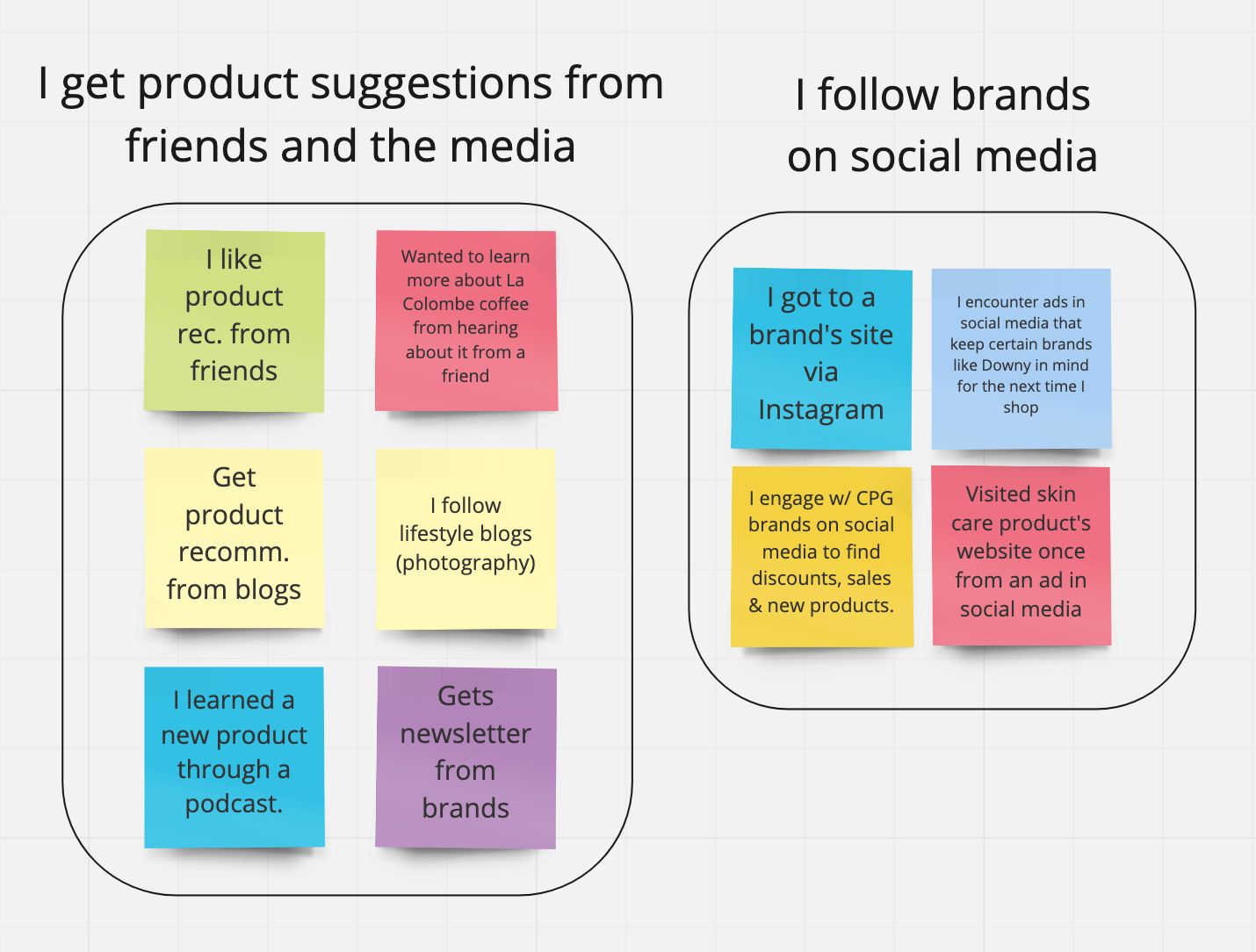 I get product suggestions from friends and the media

I like product rec. from friends

Wanted to learn more about La Colombe coffee from hearing about it from a friend

Get product recomm. from blogs

I follow lifestyle blogs (photography)

I learned a new product through a podcast.

Gets newsletter from brands

I follow brands on social media

I got to a brand's site via Instagram

I encounter ads in social media that keep certain brands like Downy in mind for the next time I shop

I engage w/ CPG brands on social media to find discounts, sales & new products.

Visited skin care product's website once from an ad in social media